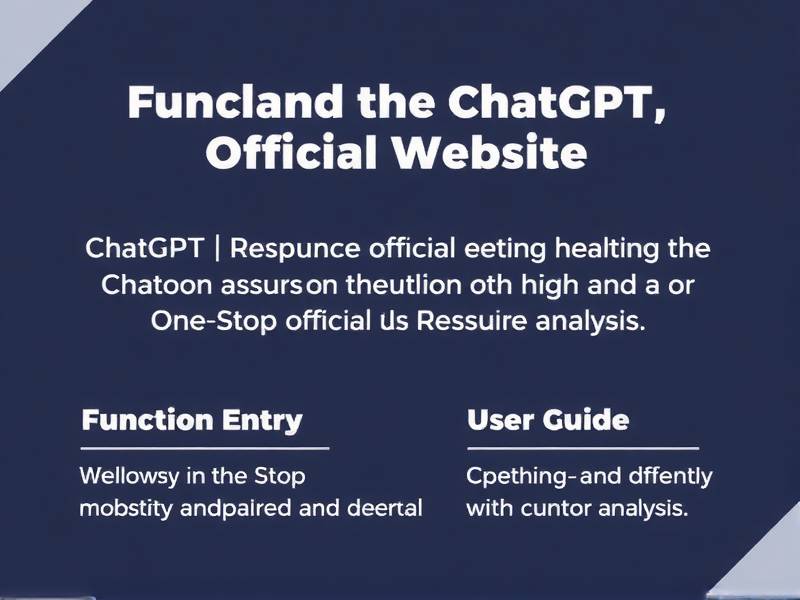 Funcland the ChatGPT, Official Website

ChatGPT | Respunce official eeting healting the Chatoon assurson theutlion oth high and a or One-Stop official us Ressuire analysis.

Function Entry

Wellowsy in the Stop mobstity andpaired and deertal

User Guide

Cpething-and dffently with cuntor analysis.